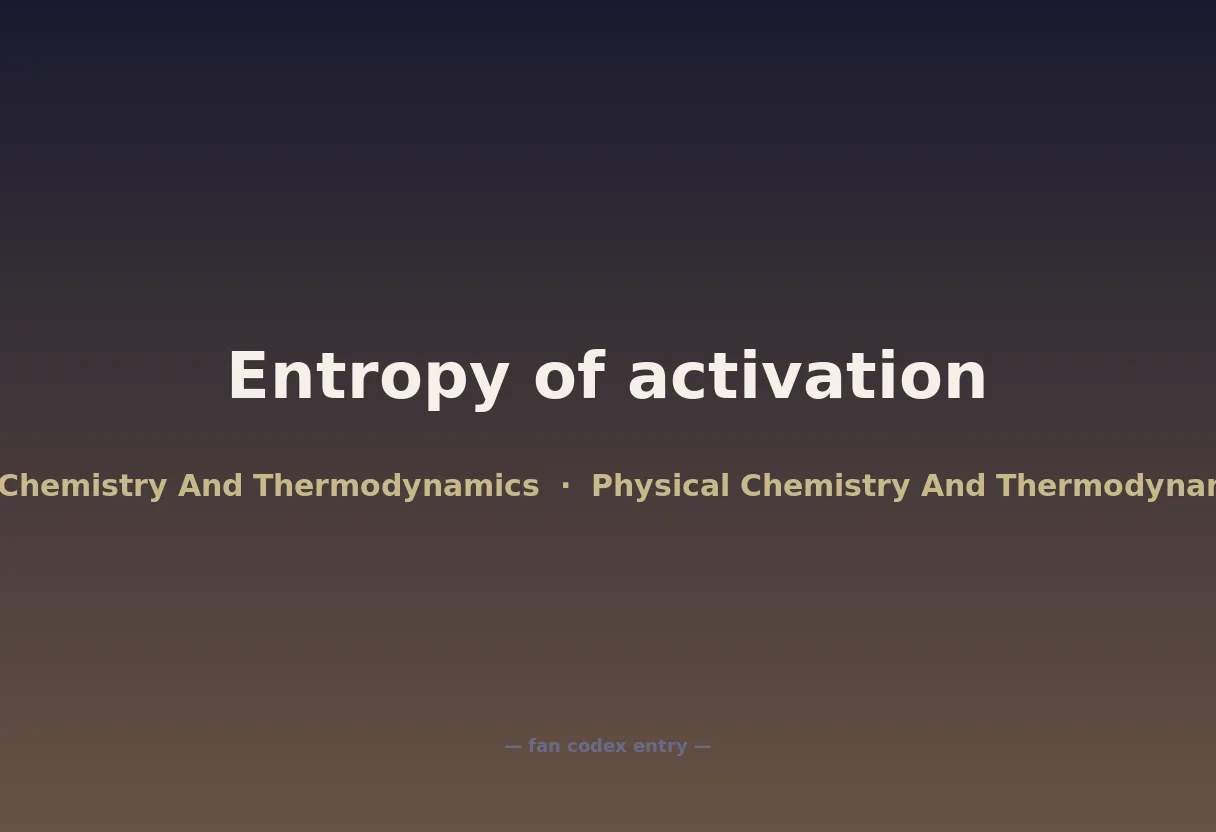 Entropy of activation

Chemistry And Thermodynamics · Physical Chemistry And Thermodynar

— fan codex entry —